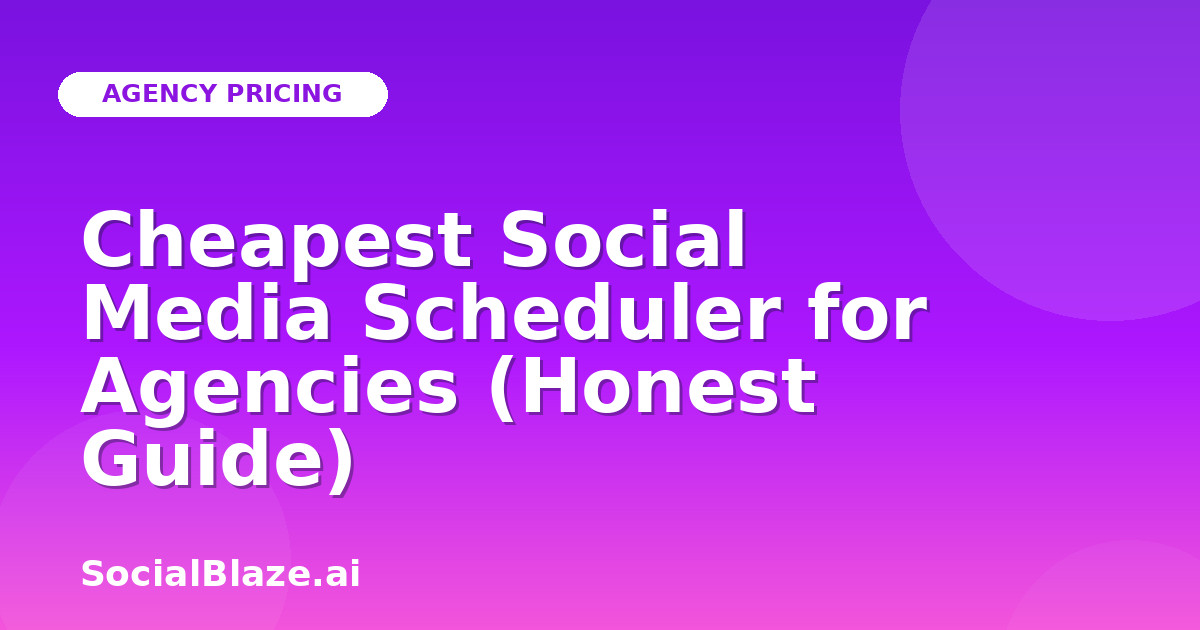 AGENCY PRICING

Cheapest Social Media Scheduler for Agencies (Honest Guide)

SocialBlaze.ai